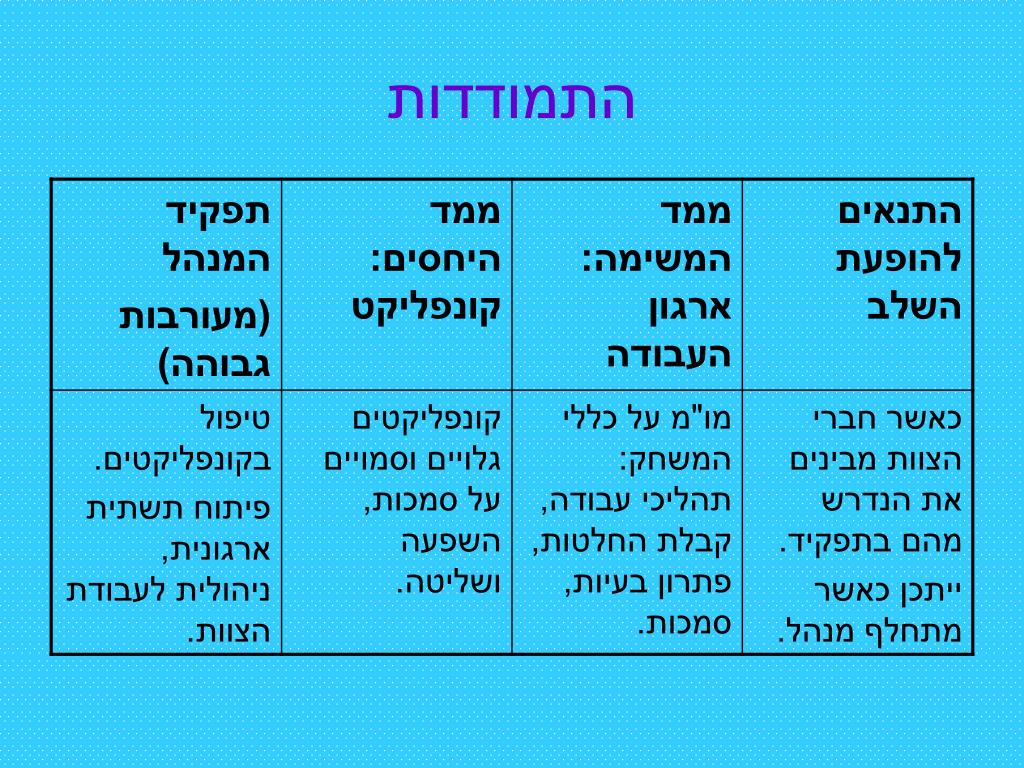 התמודדות

| התנאים להופעת השלב | ממד המשימה: ארגון העבודה | ממד היחסים: קונפליקט | תפקיד המנהל (מעורבות גבוהה) |
|---|---|---|---|
| כאשר חברי הצוות מבינים את הנדרש מהם בתפקיד. ייתכן כאשר מתחלף מנהל. | מו"מ על כללי המשחק: תהליכי עבודה, קבלת החלטות, פתרון בעיות, סמכות. | קונפליקטים גלויים וסמויים על סמכות, השפעה ושליטה. | טיפול בקונפליקטים. פיתוח תשתית ארגונית, ניהולית לעבודת הצוות. |